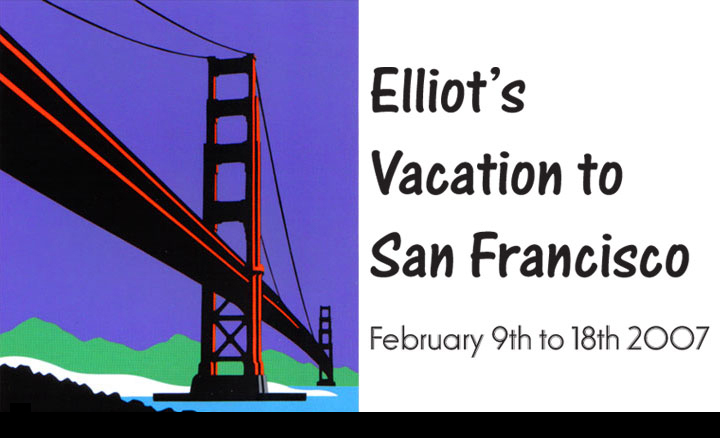 Elliot's Vacation to San Francisco

February 9th to 18th 2007